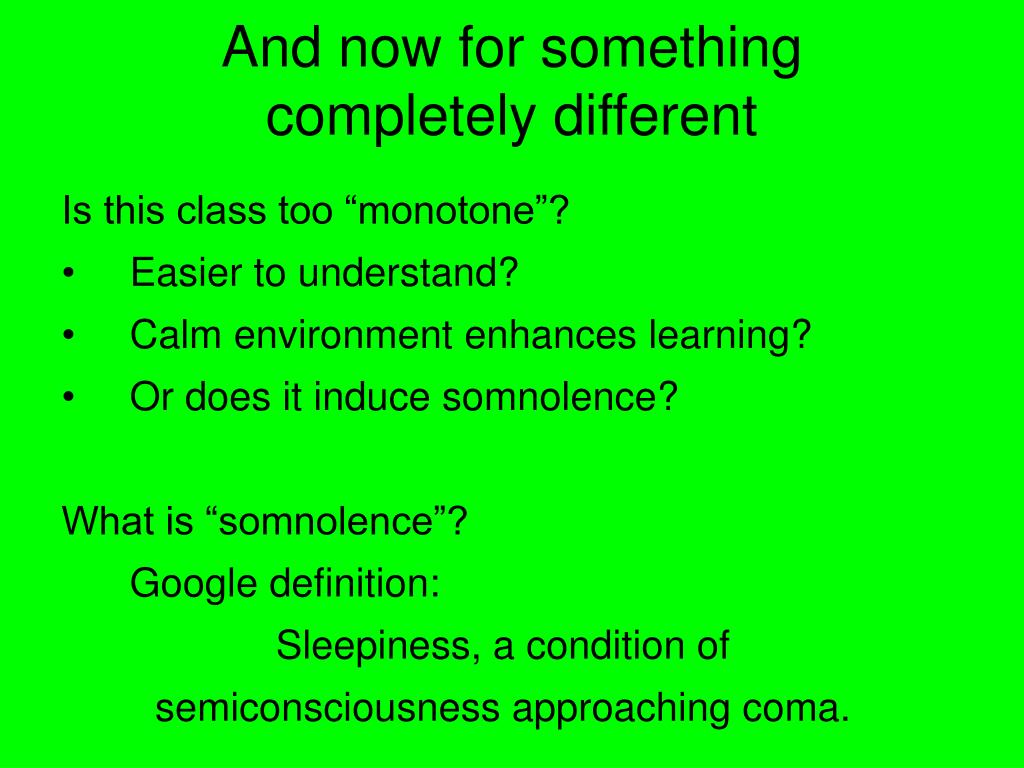 And now for something completely different

Is this class too “monotone”?
• Easier to understand?
• Calm environment enhances learning?
• Or does it induce somnolence?

What is “somnolence”?
Google definition:
Sleepiness, a condition of semiconsciousness approaching coma.